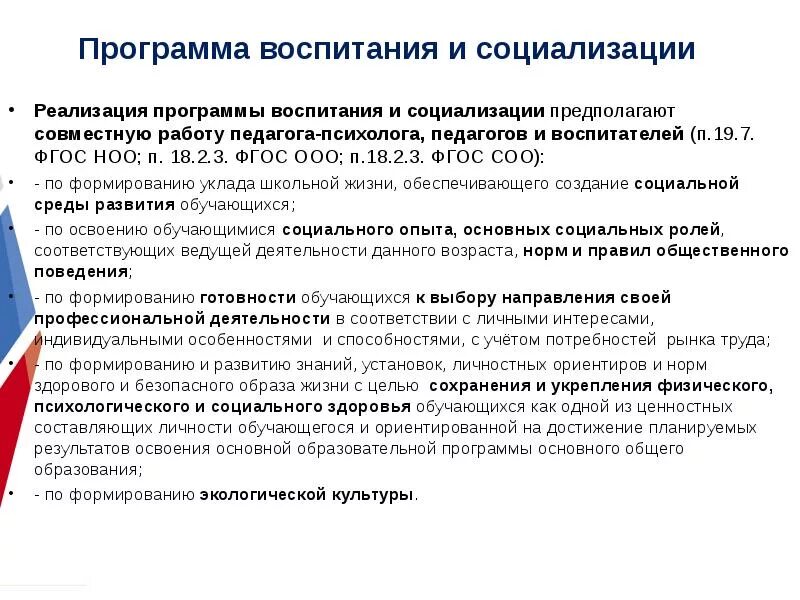 Программа воспитания и социализации

• Реализация программы воспитания и социализации предполагают совместную работу педагога-психолога, педагогов и воспитателей (п.19.7. ФГОС НОО; п. 18.2.3. ФГОС ООО; п.18.2.3. ФГОС СОО):

• - по формированию уклада школьной жизни, обеспечивающего создание социальной среды развития обучающихся;

• - по освоению обучающимися социального опыта, основных социальных ролей, соответствующих ведущей деятельности данного возраста, норм и правил общественного поведения;

• - по формированию готовности обучающихся к выбору направления своей профессиональной деятельности в соответствии с личными интересами, индивидуальными особенностями и способностями, с учётом потребностей рынка труда;

• - по формированию и развитию знаний, установок, личностных ориентиров и норм здорового и безопасного образа жизни с целью сохранения и укрепления физического, психологического и социального здоровья обучающихся как одной из ценностных составляющих личности обучающегося и ориентированной на достижение планируемых результатов освоения основной образовательной программы основного общего образования;

• - по формированию экологической культуры.